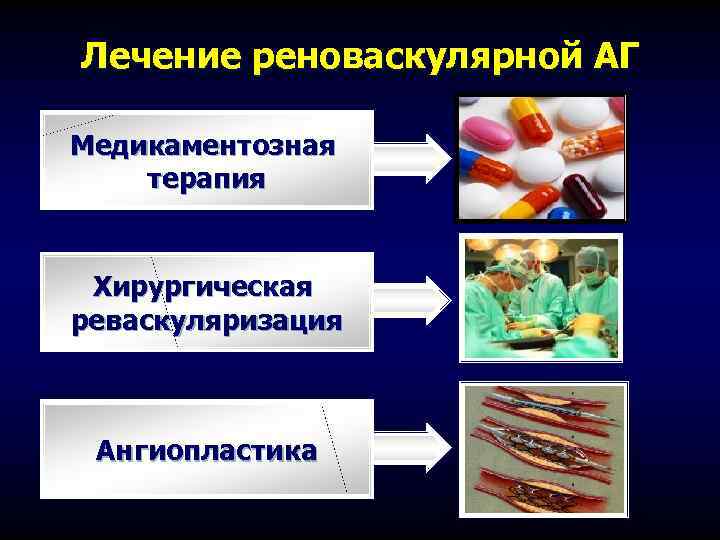 Лечение реноваскулярной АГ

Медикаментозная терапия

Хирургическая реваскуляризация

Ангиопластика